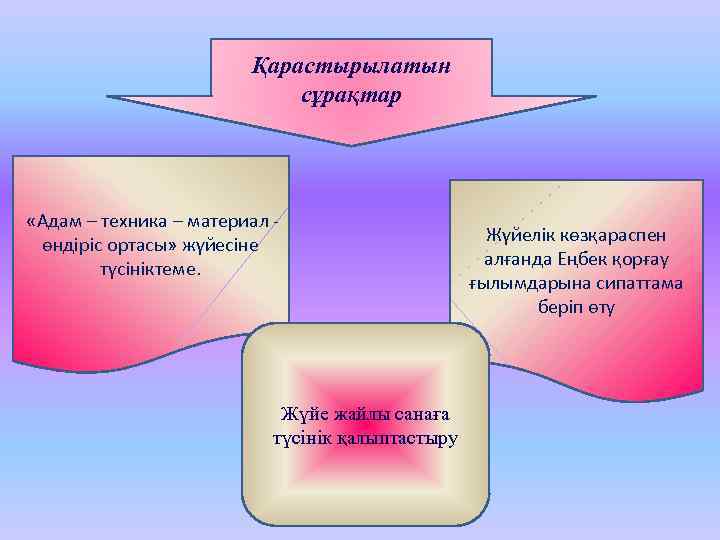 Қарастырылатын сұрақтар

«Адам – техника – материал - өндіріс ортасы» жүйесіне түсініктеме.

Жүйелік көзқараспен алғанда Еңбек қорғау ғылымдарына сипаттама беріп өту

Жүйе жайлы санаға түсінік қалыптастыру